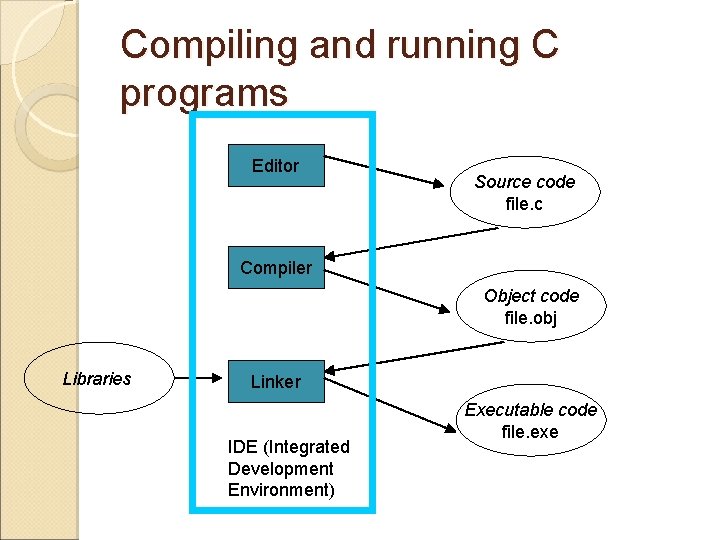 Compiling and running C programs

Editor

Source code
file.c

Compiler

Object code
file.obj

Libraries

Linker

Executable code
file.exe

IDE (Integrated Development Environment)